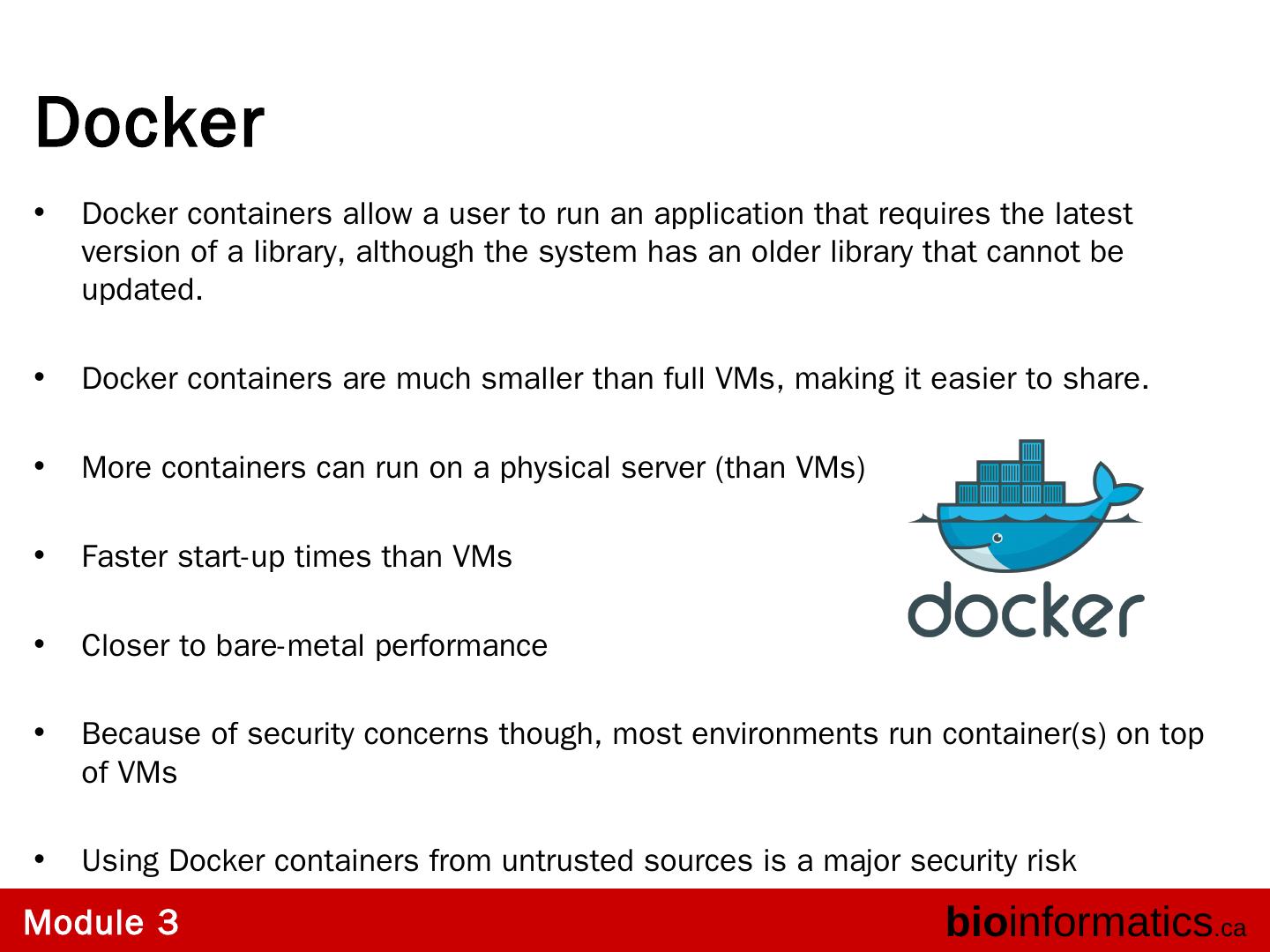 Docker

• Docker containers allow a user to run an application that requires the latest version of a library, although the system has an older library that cannot be updated.

• Docker containers are much smaller than full VMs, making it easier to share.

• More containers can run on a physical server (than VMs)

• Faster start-up times than VMs

• Closer to bare-metal performance

• Because of security concerns though, most environments run container(s) on top of VMs

• Using Docker containers from untrusted sources is a major security risk

docker

Module 3

bioinformatics.ca